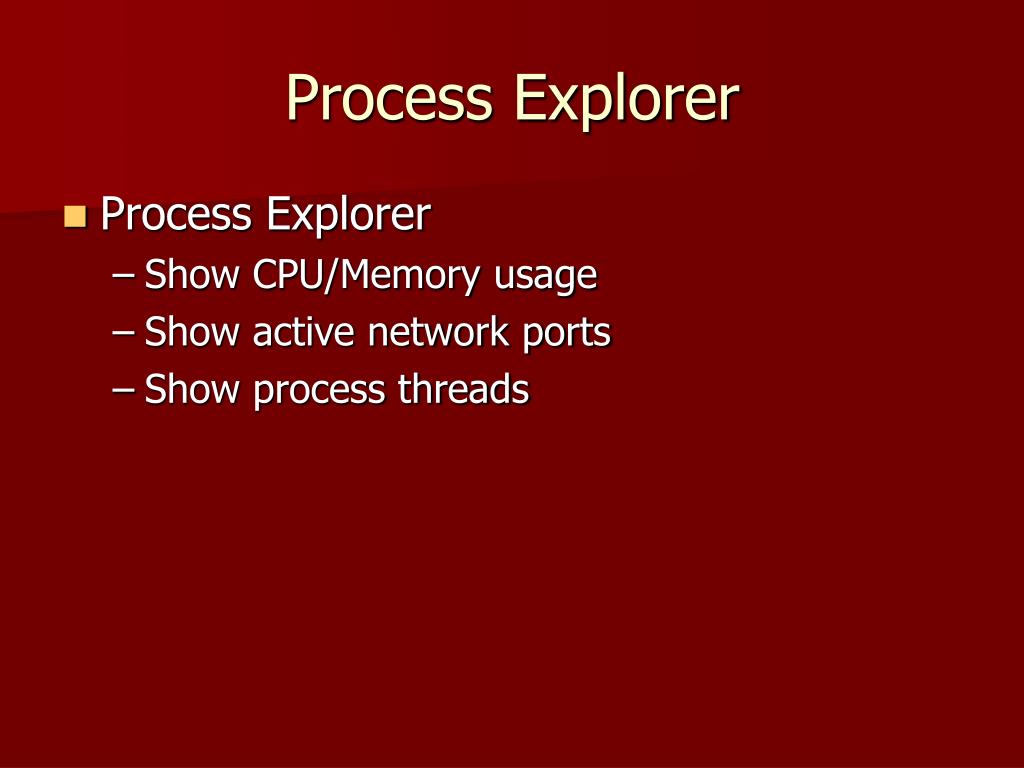 Process Explorer

Process Explorer
– Show CPU/Memory usage
– Show active network ports
– Show process threads